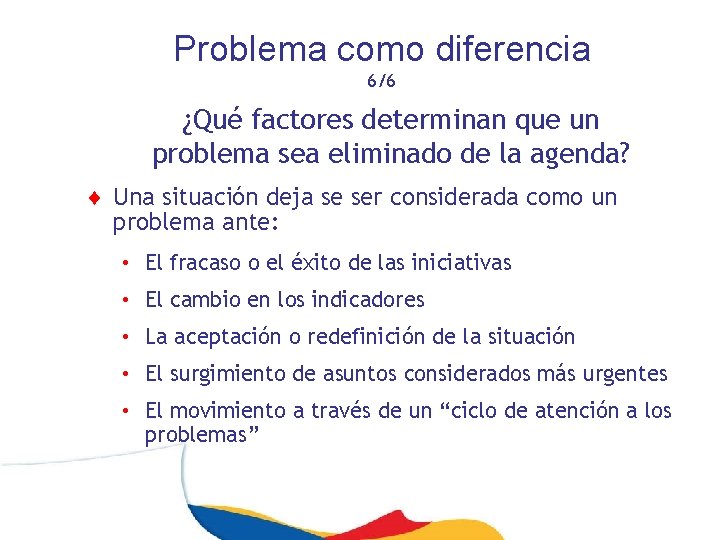 Problema como diferencia
6/6

¿Qué factores determinan que un problema sea eliminado de la agenda?

♦ Una situación deja se ser considerada como un problema ante:

• El fracaso o el éxito de las iniciativas
• El cambio en los indicadores
• La aceptación o redefinición de la situación
• El surgimiento de asuntos considerados más urgentes
• El movimiento a través de un “ciclo de atención a los problemas”